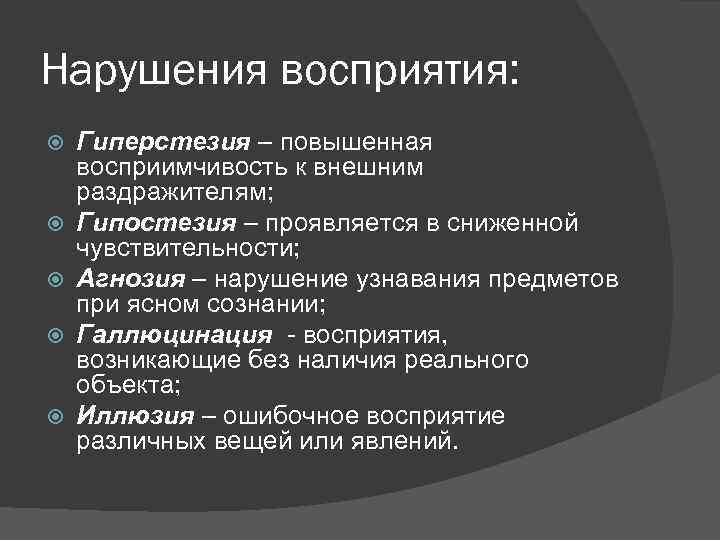 Нарушения восприятия:

Гиперстезия – повышенная восприимчивость к внешним раздражителям;

Гипостезия – проявляется в сниженной чувствительности;

Агнозия – нарушение узнавания предметов при ясном сознании;

Галлюцинация - восприятия, возникающие без наличия реального объекта;

Иллюзия – ошибочное восприятие различных вещей или явлений.